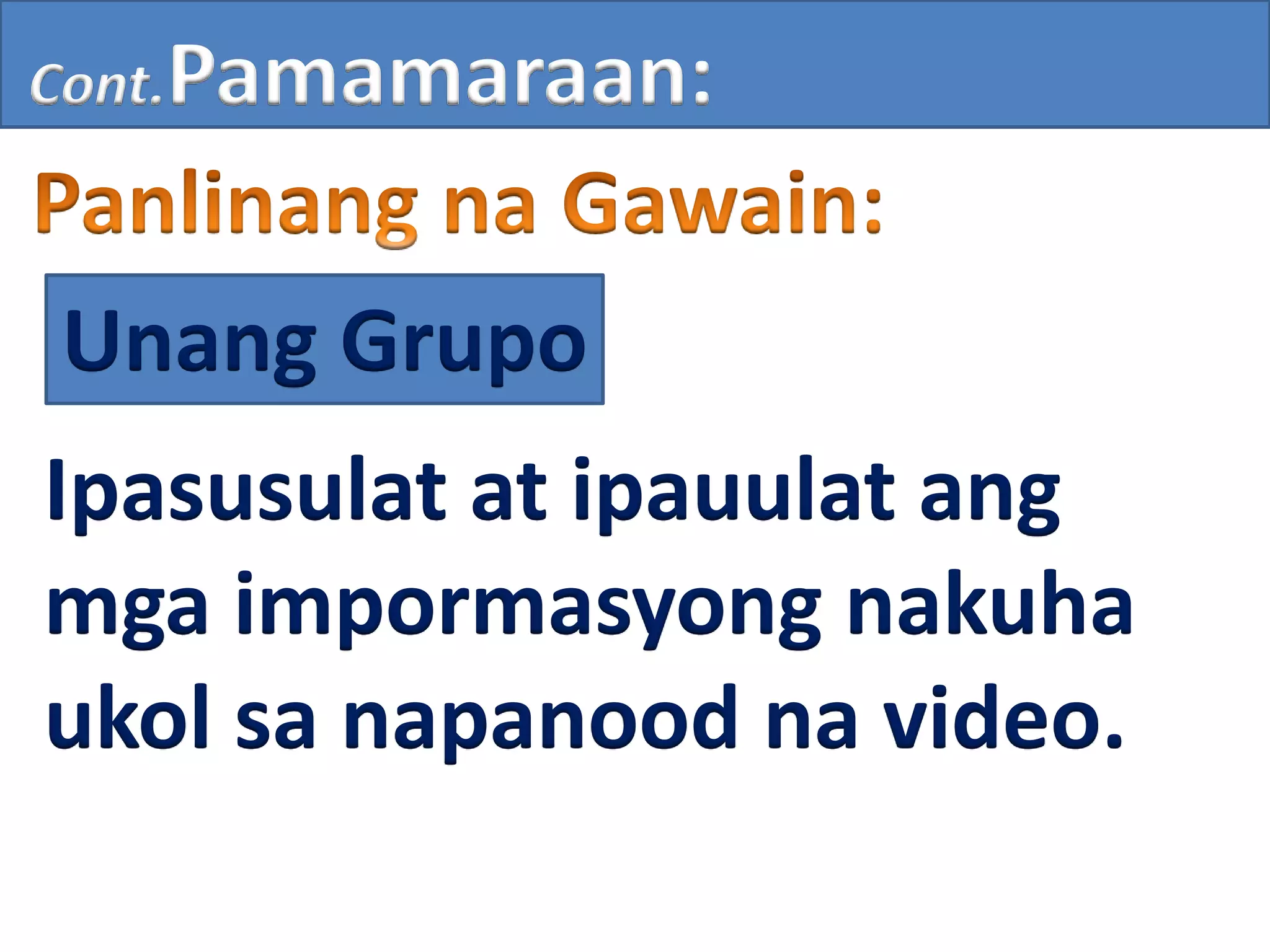 Cont.Pamamaraan:

Panlinang na Gawain:

Unang Grupo

Ipasusulat at ipauulat ang mga impormasyong nakuha ukol sa napanood na video.